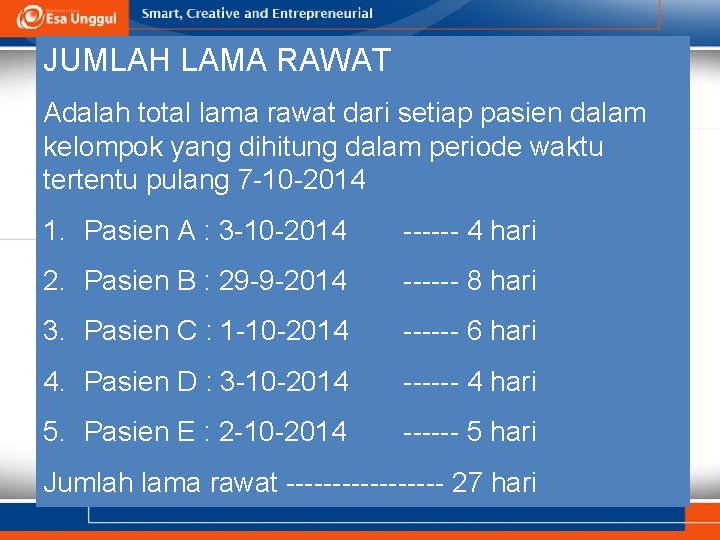 Esa Unggul
Smart, Creative and Entrepreneurial

JUMLAH LAMA RAWAT

Adalah total lama rawat dari setiap pasien dalam kelompok yang dihitung dalam periode waktu tertentu pulang 7-10-2014

1. Pasien A : 3-10-2014 ------ 4 hari
2. Pasien B : 29-9-2014 ------ 8 hari
3. Pasien C : 1-10-2014 ------ 6 hari
4. Pasien D : 3-10-2014 ------ 4 hari
5. Pasien E : 2-10-2014 ------ 5 hari

Jumlah lama rawat ---------------- 27 hari